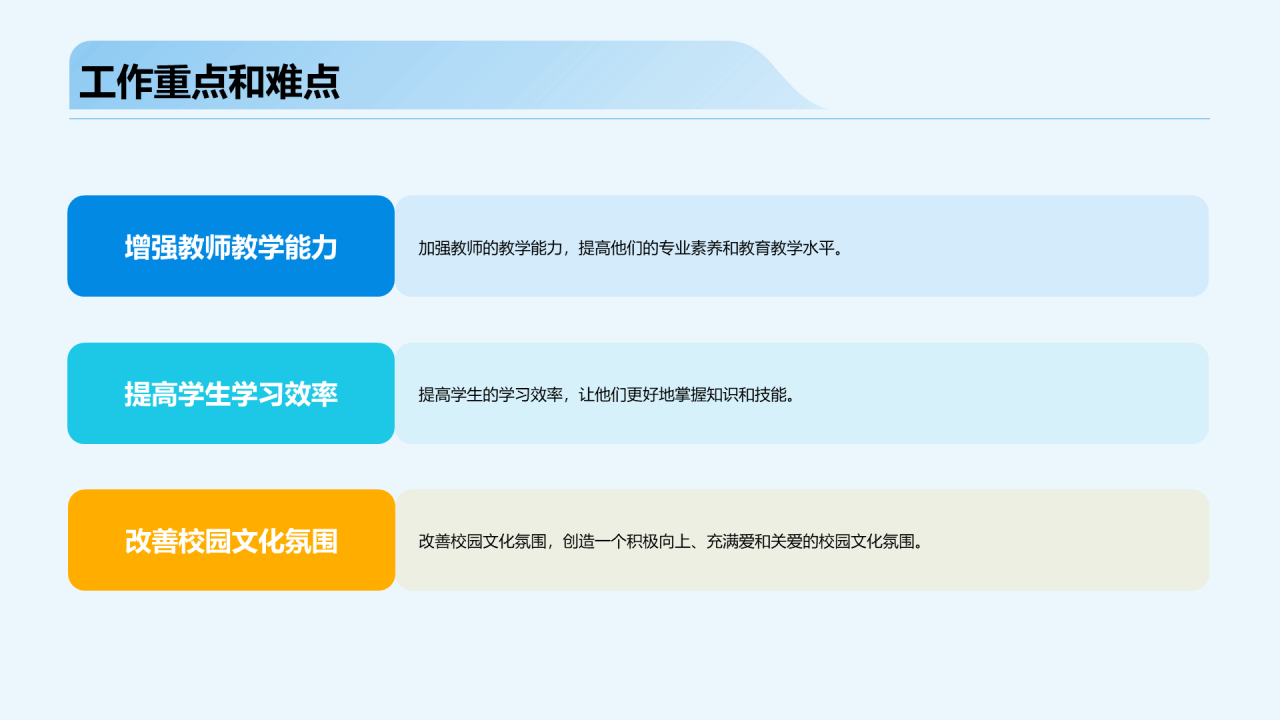 工作重点和难点

增强教师教学能力

加强教师的教学能力，提高他们的专业素养和教育教学水平。

提高学生学习效率

提高学生的学习效率，让他们更好地掌握知识和技能。

改善校园文化氛围

改善校园文化氛围，创造一个积极向上、充满爱和关爱的校园文化氛围。